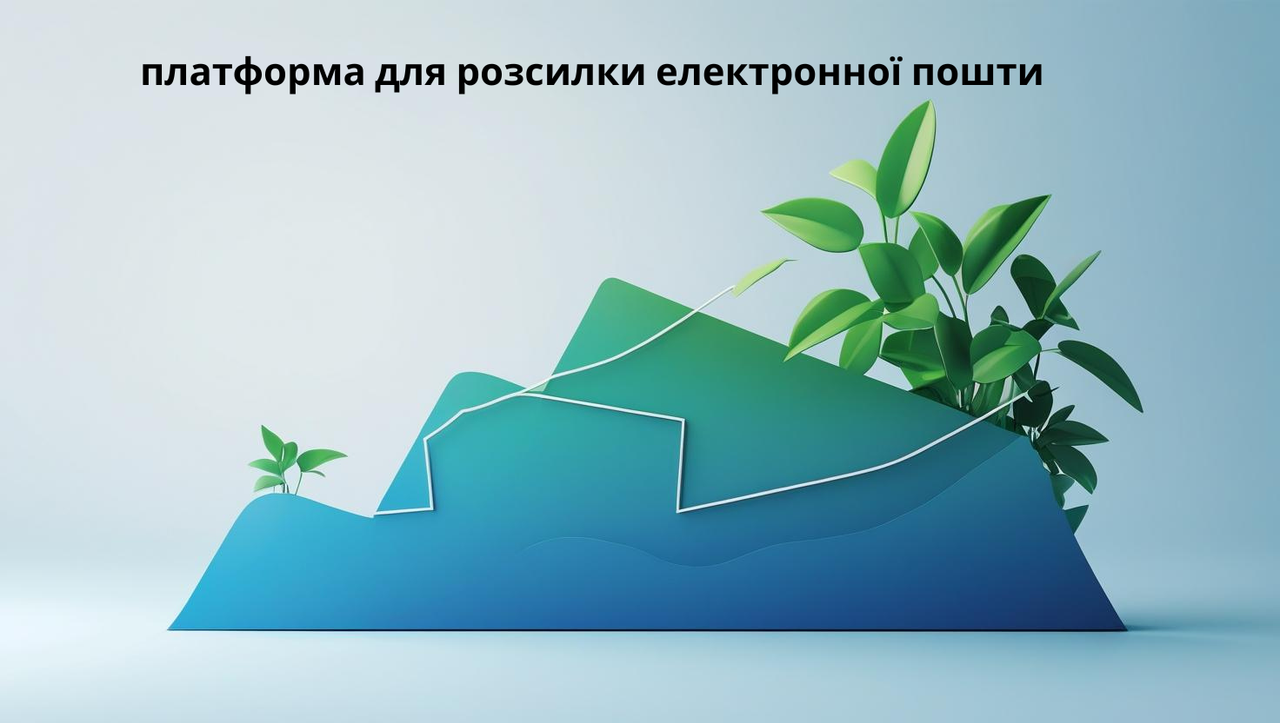 платформа для розсилки електронної пошти